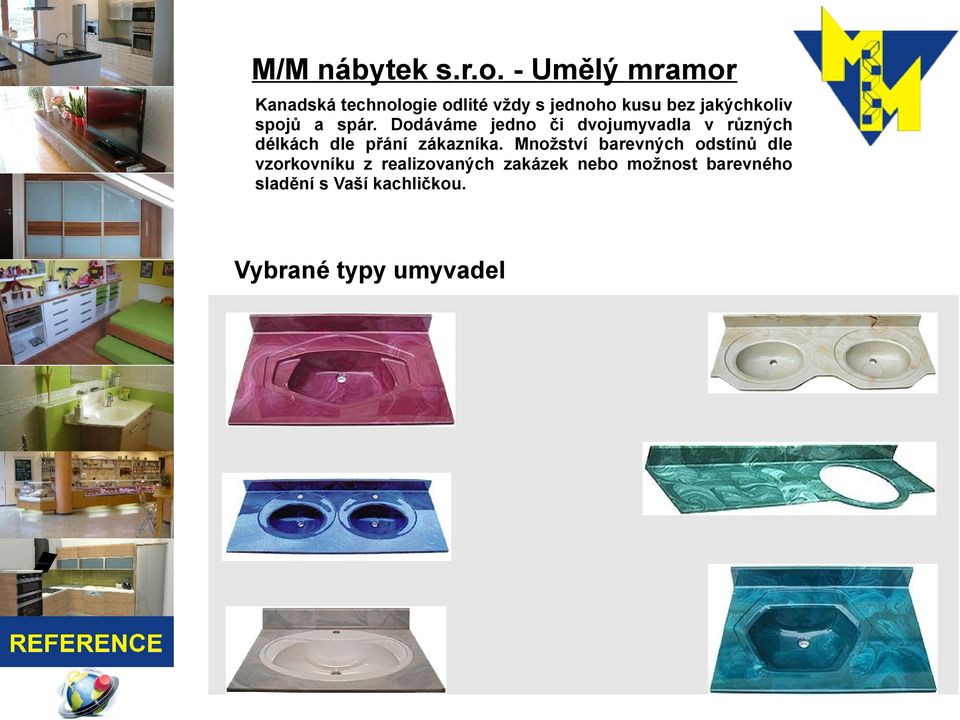 M/M nábytek s.r.o. - Umělý mramor

Kanadská technologie odlité vždy s jednoho kusu bez jakýchkoliv spojů a spár. Dodáváme jedno či dvojumyvadla v různých délkách dle přání zákazníka. Množství barevných odstínů dle vzorkovníku z realizovaných zakázek nebo možnost barevného sladění s Vaší kachličkou.

Vybrané typy umyvadel

REFERENCE